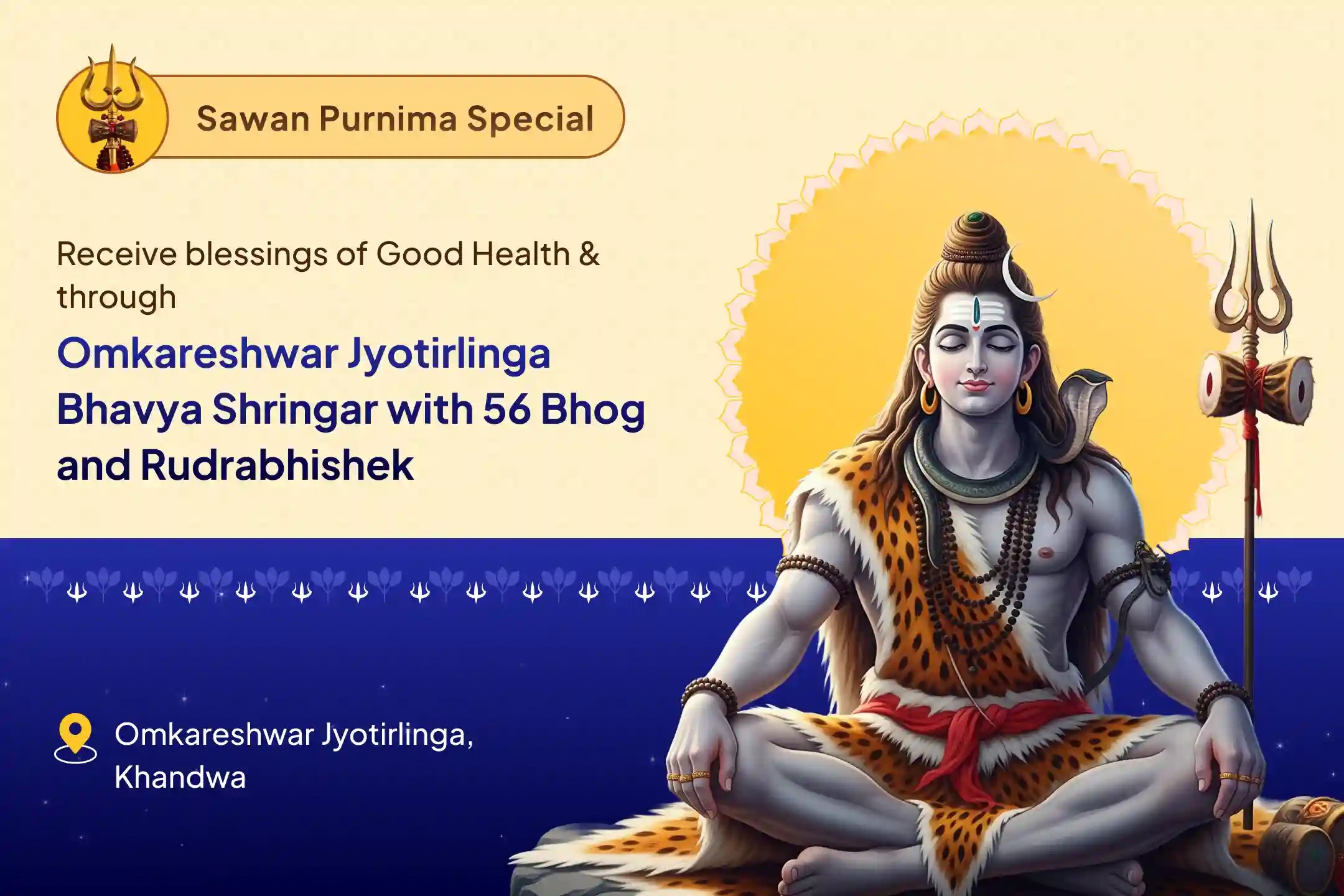 Sawan Purnima Special

Receive blessings of Good Health & through

Omkareshwar Jyotirlinga Bhavya Shringar with 56 Bhog and Rudrabhishek

Omkareshwar Jyotirlinga, Khandwa